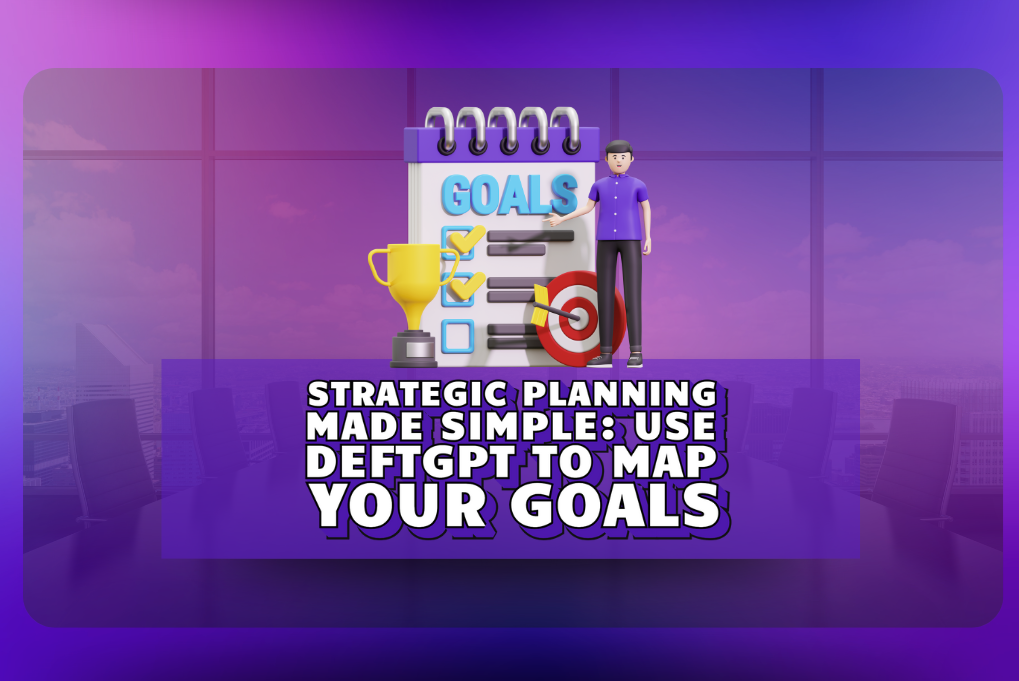 GOALS

STRATEGIC PLANNING MADE SIMPLE: USE DEFTGPT TO MAP YOUR GOALS